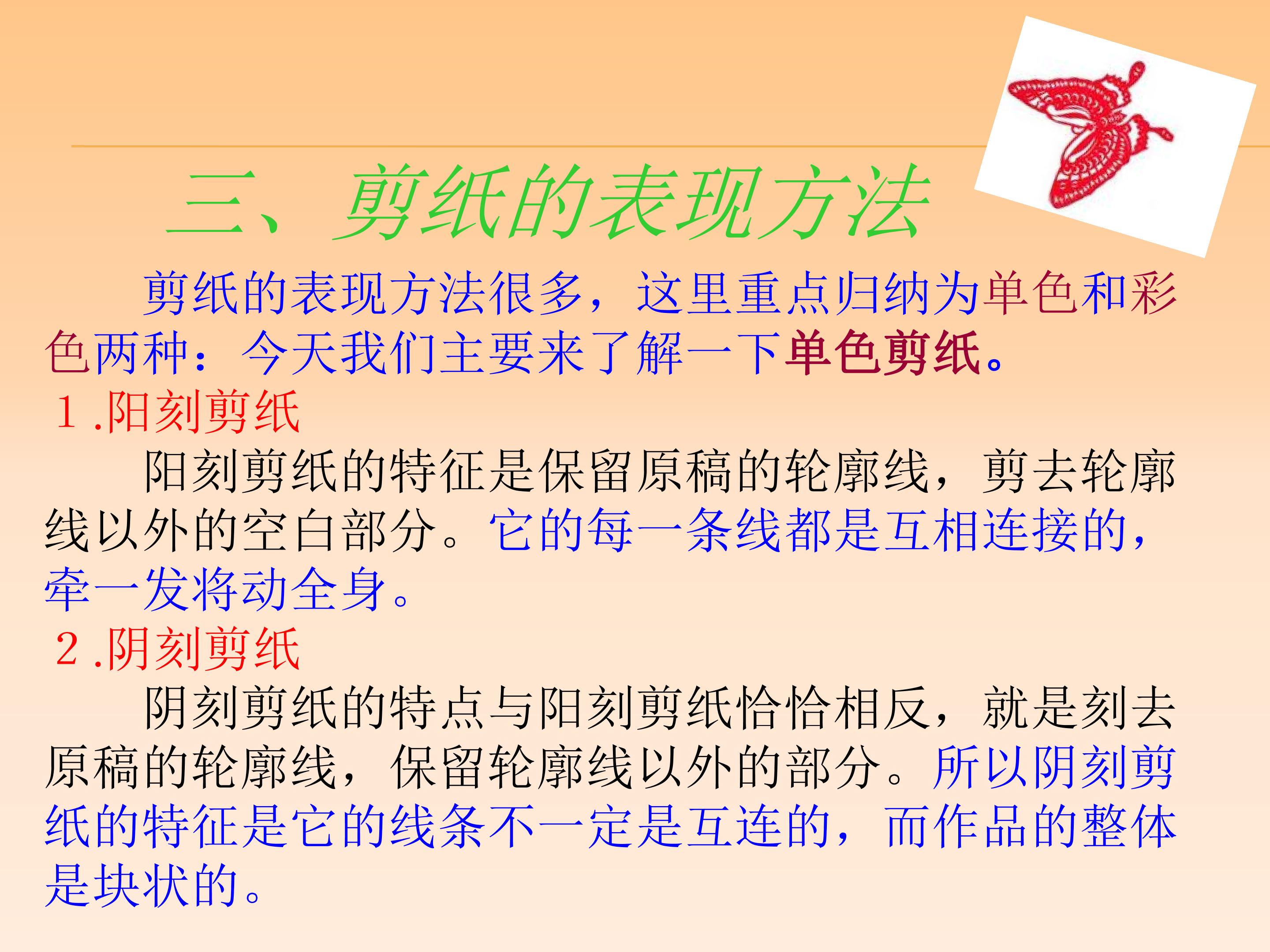 三、剪纸的表现方法

剪纸的表现方法很多，这里重点归纳为单色和彩色两种：今天我们主要来了解一下单色剪纸。

１.阳刻剪纸

阳刻剪纸的特征是保留原稿的轮廓线，剪去轮廓线以外的空白部分。它的每一条线都是互相连接的，牵一发将动全身。

２.阴刻剪纸

阴刻剪纸的特点与阳刻剪纸恰恰相反，就是刻去原稿的轮廓线，保留轮廓线以外的部分。所以阴刻剪纸的特征是它的线条不一定是互连的，而作品的整体是块状的。